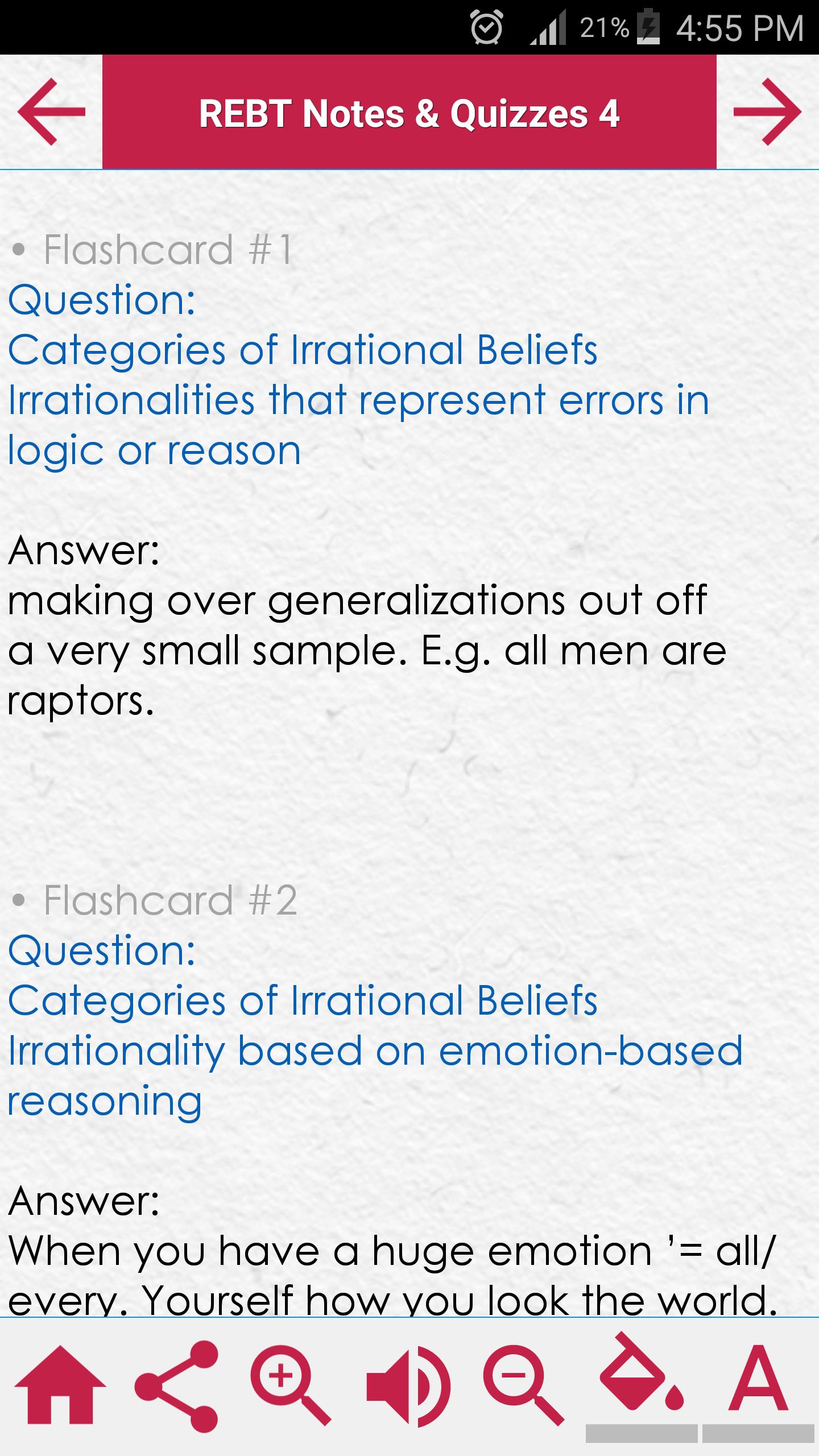 21% 4:55 PM

REBT Notes & Quizzes 4

• Flashcard #1
Question:
Categories of Irrational Beliefs
Irrationalities that represent errors in logic or reason

Answer:
making over generalizations out off a very small sample. E.g. all men are raptors.

• Flashcard #2
Question:
Categories of Irrational Beliefs
Irrationality based on emotion-based reasoning

Answer:
When you have a huge emotion '= all/ every. Yourself how you look the world.

A